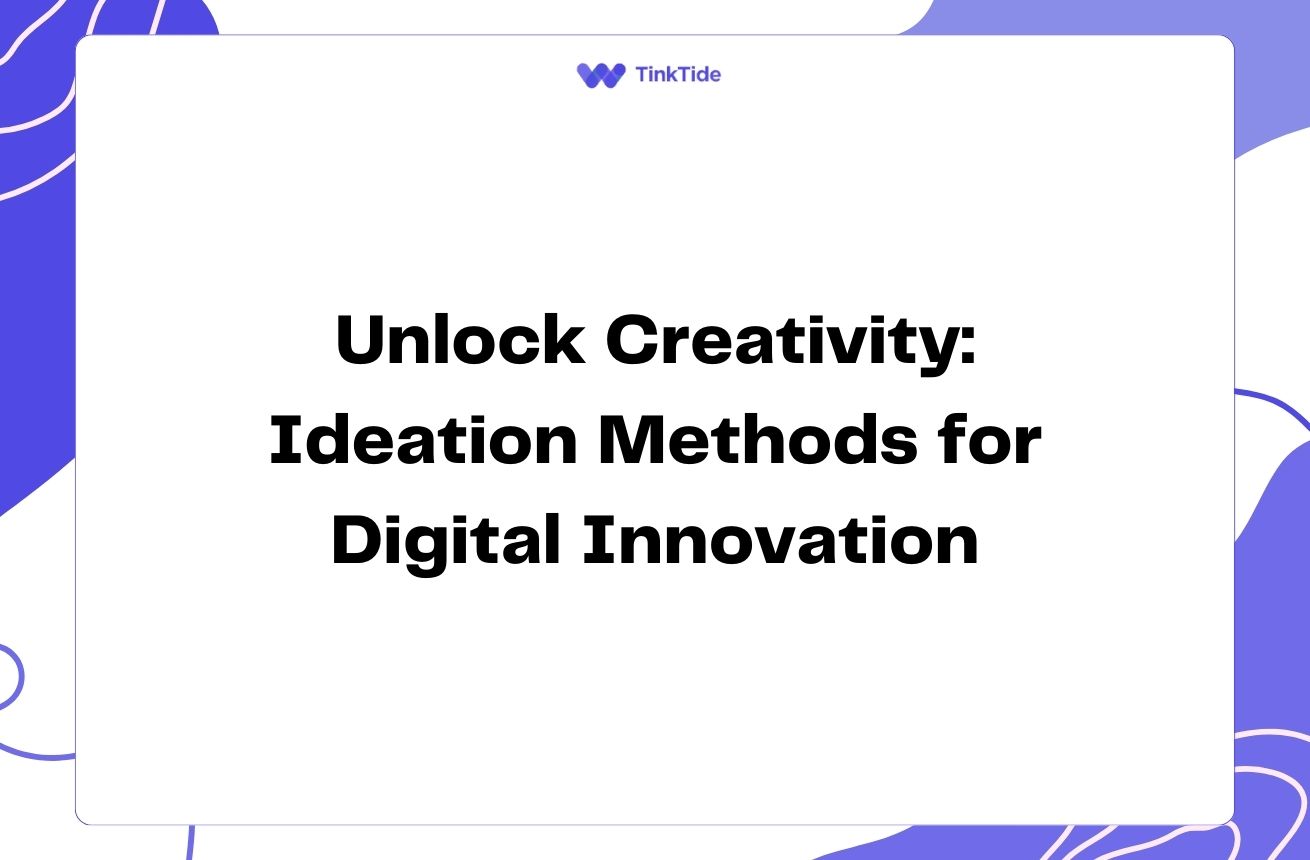 TinkTide

Unlock Creativity: Ideation Methods for Digital Innovation